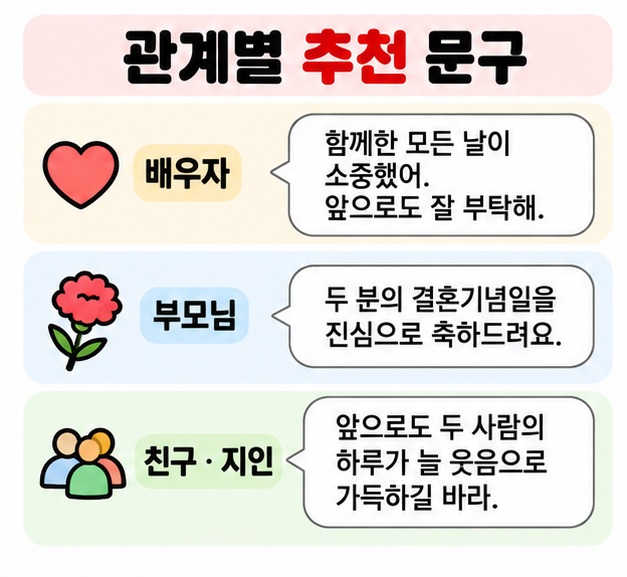 관계별 추천 문구

배우자

함께한 모든 날이 소중했어.
앞으로도 잘 부탁해.

부모님

두 분의 결혼기념일을 진심으로 축하드려요.

친구 · 지인

앞으로도 두 사람의 하루가 늘 웃음으로 가득하길 바라.